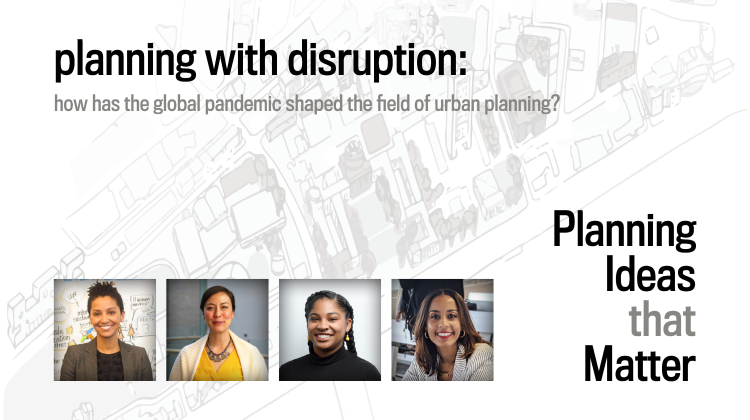 planning with disruption:

how has the global pandemic shaped the field of urban planning?

Planning Ideas that Matter